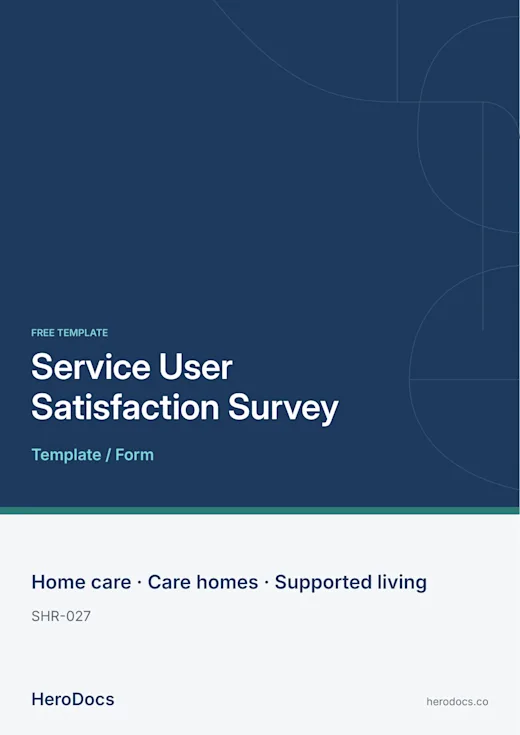 FREE TEMPLATE

Service User Satisfaction Survey

Template / Form

Home care · Care homes · Supported living

SHR-027

HeroDocs

herodocs.co